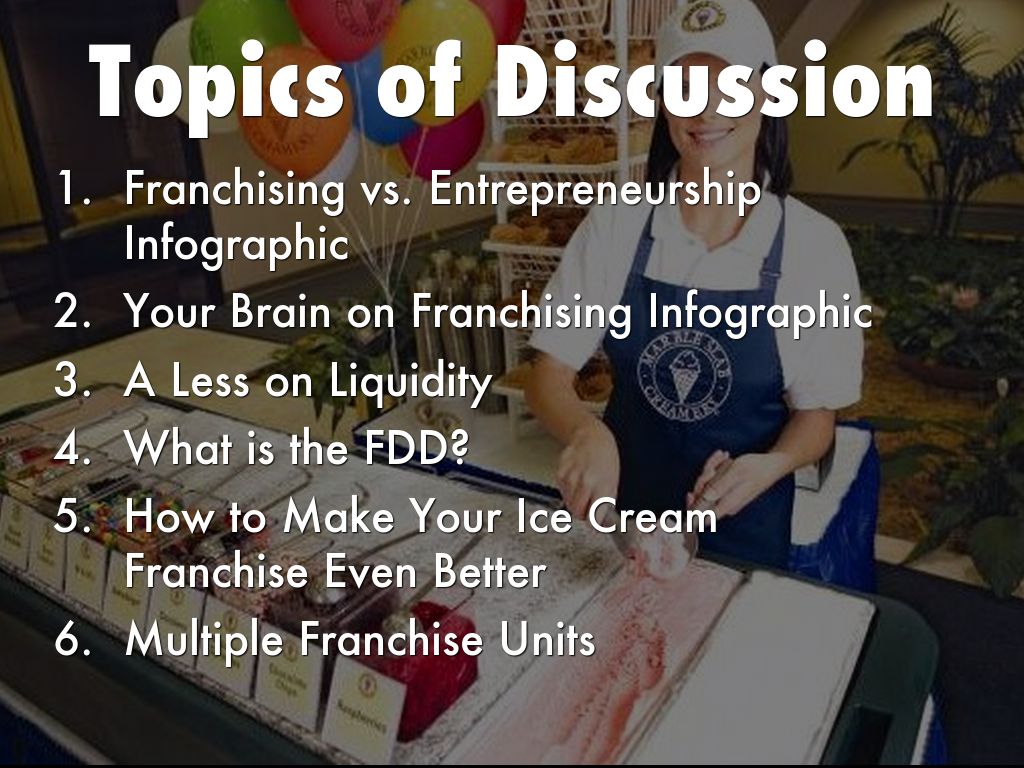 Topics of Discussion

1. Franchising vs. Entrepreneurship Infographic
2. Your Brain on Franchising Infographic
3. A Less on Liquidity
4. What is the FDD?
5. How to Make Your Ice Cream Franchise Even Better
6. Multiple Franchise Units

MARBLE SLAB CREAMERY